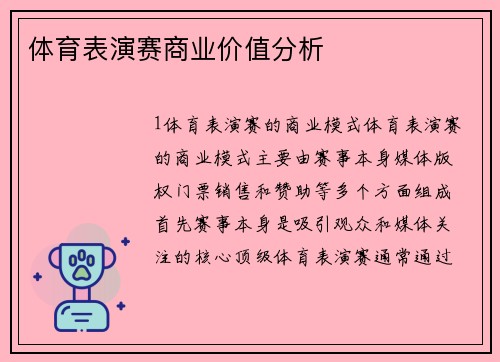 体育表演赛商业价值分析

1体育表演赛的商业模式体育表演赛的商业模式主要由赛事本身媒体版权门票销售和赞助等多个方面组成首先赛事本身是吸引观众和媒体关注的核心顶级体育表演赛通常通过